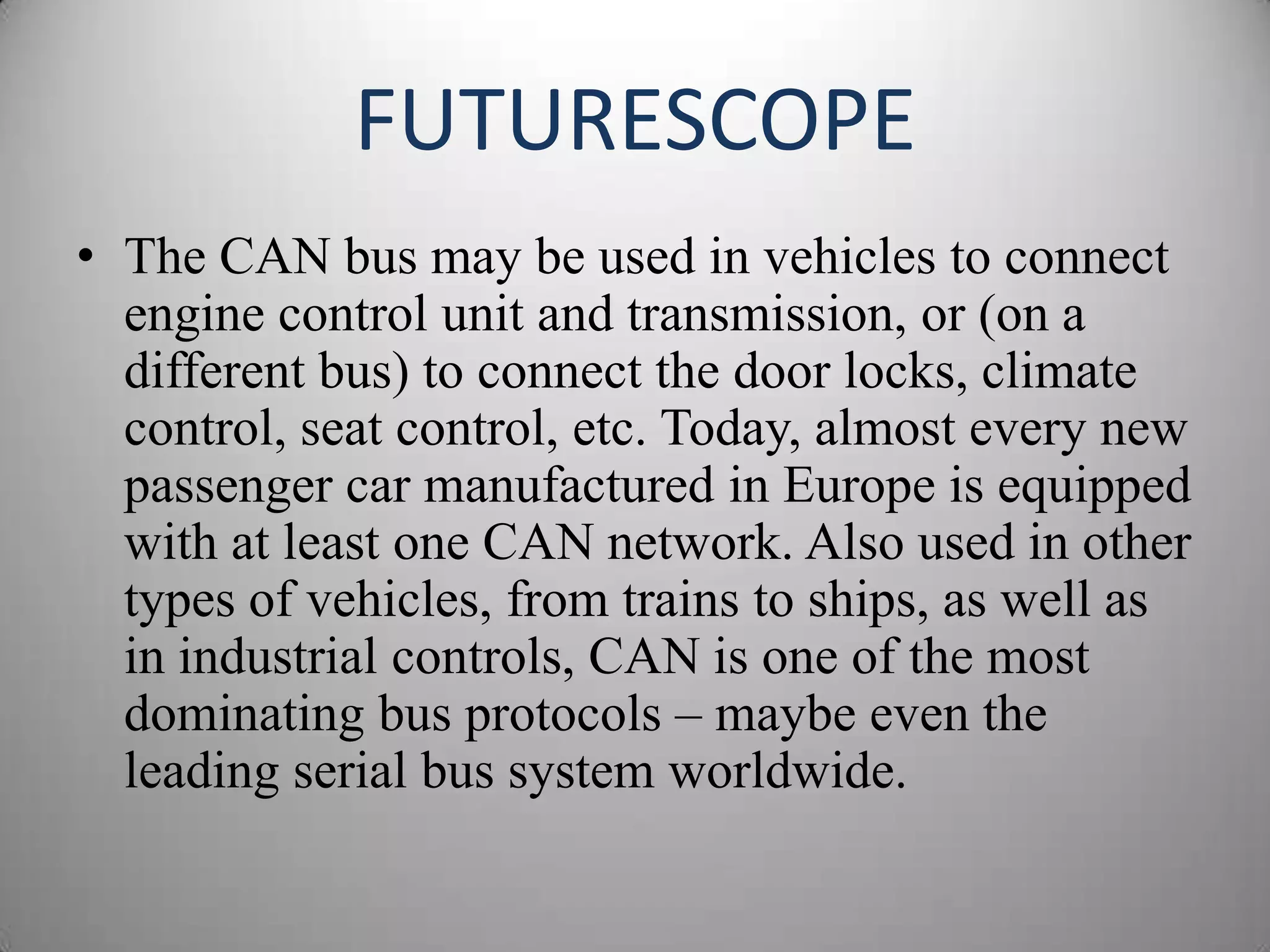 FUTURESCOPE

• The CAN bus may be used in vehicles to connect engine control unit and transmission, or (on a different bus) to connect the door locks, climate control, seat control, etc. Today, almost every new passenger car manufactured in Europe is equipped with at least one CAN network. Also used in other types of vehicles, from trains to ships, as well as in industrial controls, CAN is one of the most dominating bus protocols – maybe even the leading serial bus system worldwide.